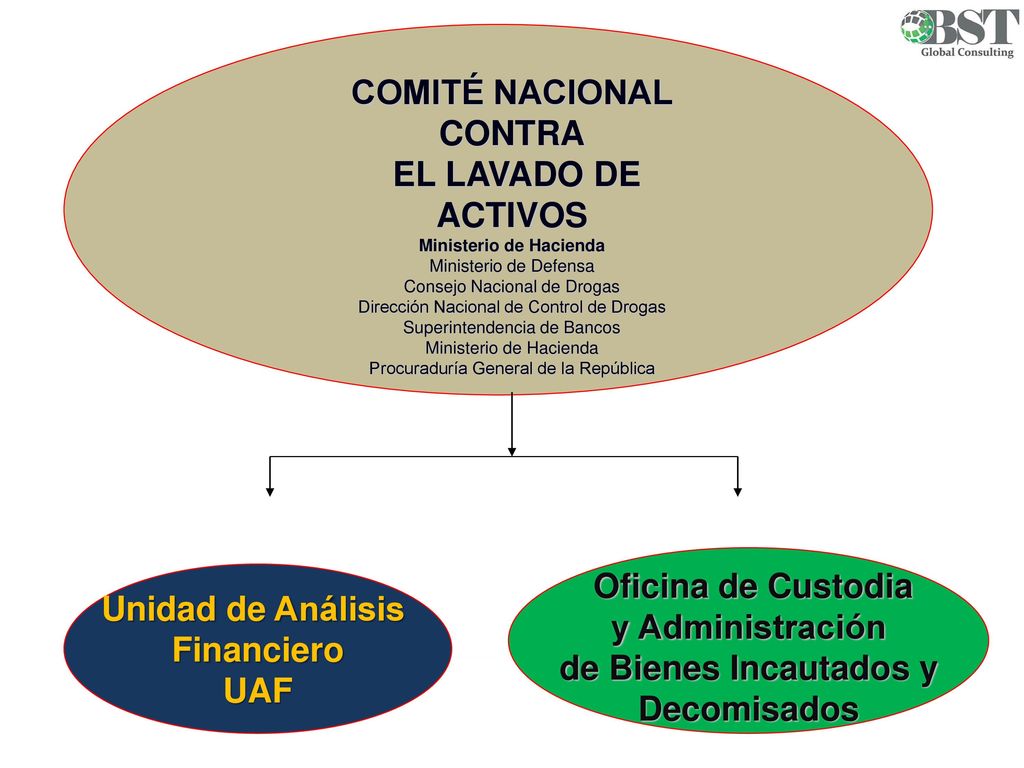 BST
Global Consulting

COMITÉ NACIONAL CONTRA EL LAVADO DE ACTIVOS
Ministerio de Hacienda
Ministerio de Defensa
Consejo Nacional de Drogas
Dirección Nacional de Control de Drogas
Superintendencia de Bancos
Ministerio de Hacienda
Procuraduría General de la República

Unidad de Análisis Financiero UAF

Oficina de Custodia y Administración de Bienes Incautados y Decomisados